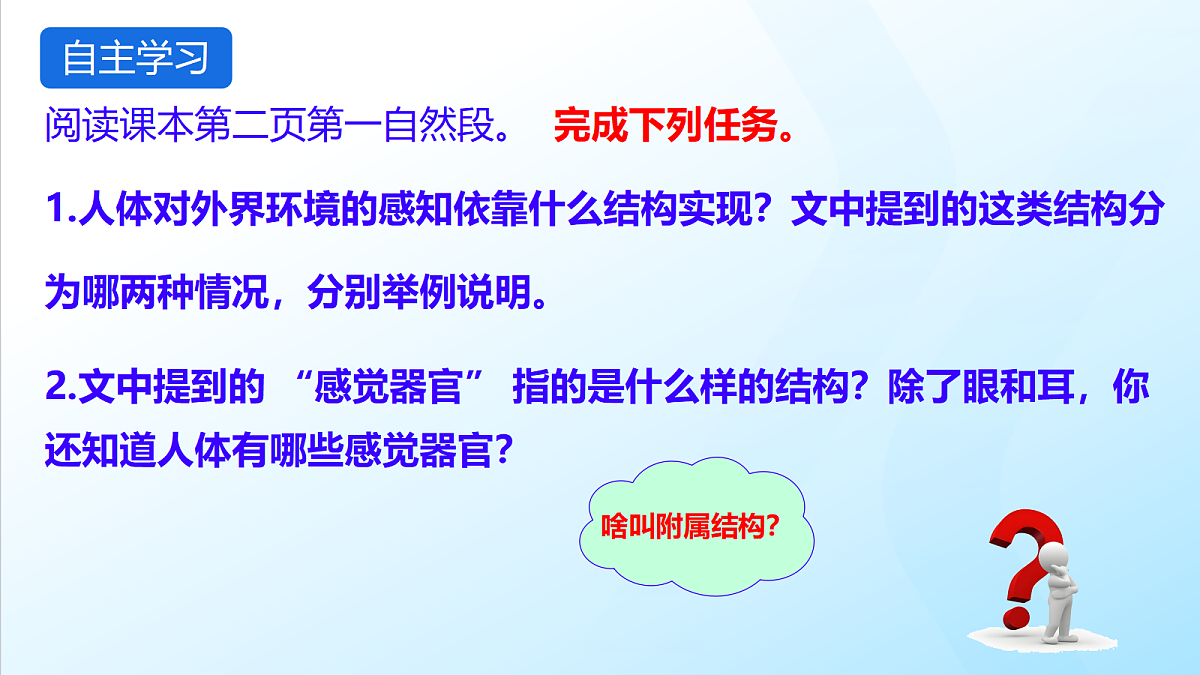 自主学习

阅读课本第二页第一自然段。 完成下列任务。

1.人体对外界环境的感知依靠什么结构实现？文中提到的这类结构分为哪两种情况，分别举例说明。

2.文中提到的 “感觉器官” 指的是什么样的结构？除了眼和耳，你还知道人体有哪些感觉器官？

啥叫附属结构？